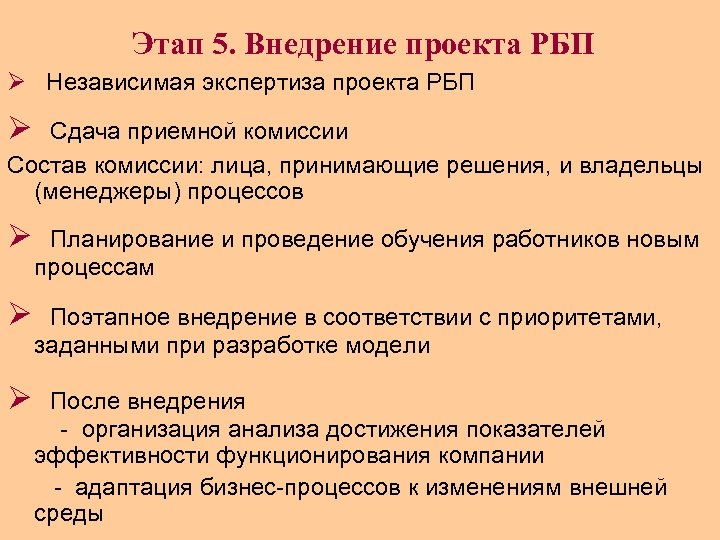 Этап 5. Внедрение проекта РБП

➢ Независимая экспертиза проекта РБП

➢ Сдача приемной комиссии

Состав комиссии: лица, принимающие решения, и владельцы (менеджеры) процессов

➢ Планирование и проведение обучения работников новым процессам

➢ Поэтапное внедрение в соответствии с приоритетами, заданными при разработке модели

➢ После внедрения
- организация анализа достижения показателей эффективности функционирования компании
- адаптация бизнес-процессов к изменениям внешней среды